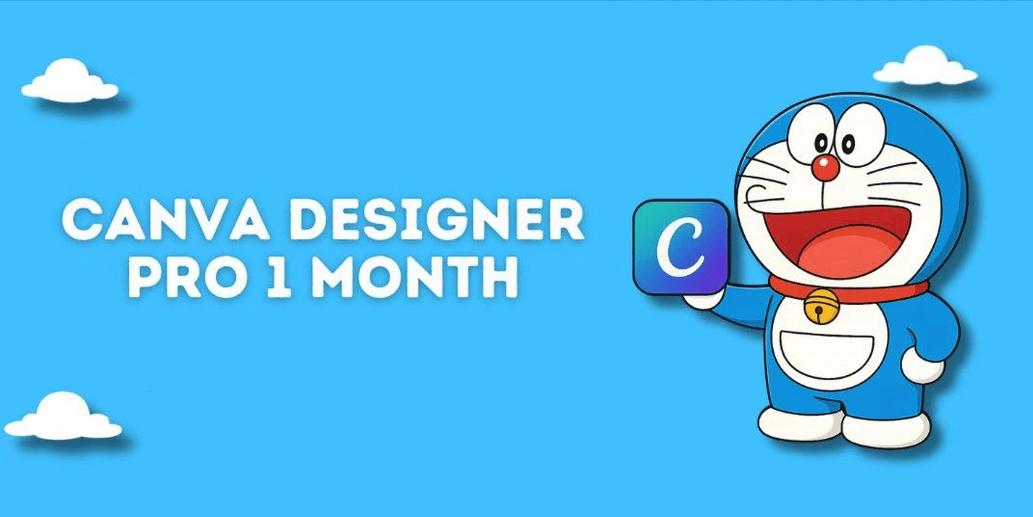 CANVA DESIGNER PRO 1 MONTH

C